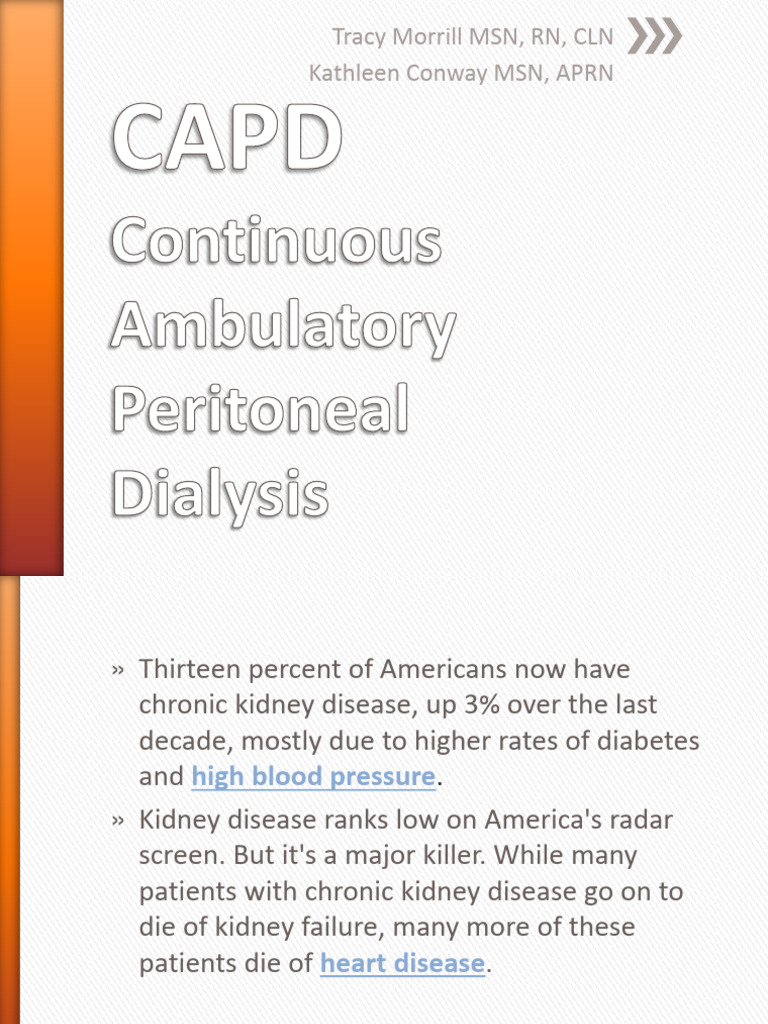 Tracy Morrill MSN, RN, CLN
Kathleen Conway MSN, APRN

CAPD
Continuous Ambulatory Peritoneal Dialysis

» Thirteen percent of Americans now have chronic kidney disease, up 3% over the last decade, mostly due to higher rates of diabetes and high blood pressure.
» Kidney disease ranks low on America's radar screen. But it's a major killer. While many patients with chronic kidney disease go on to die of kidney failure, many more of these patients die of heart disease.